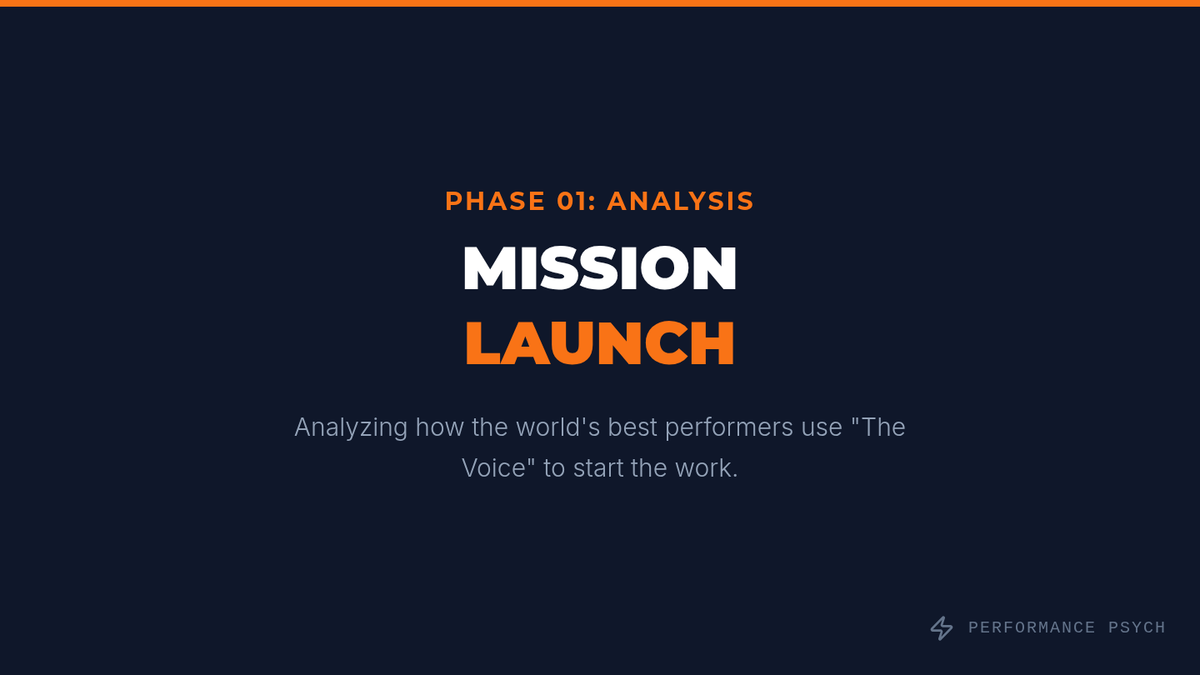 PHASE 01: ANALYSIS

MISSION
LAUNCH

Analyzing how the world's best performers use "The Voice" to start the work.

PERFORMANCE PSYCH